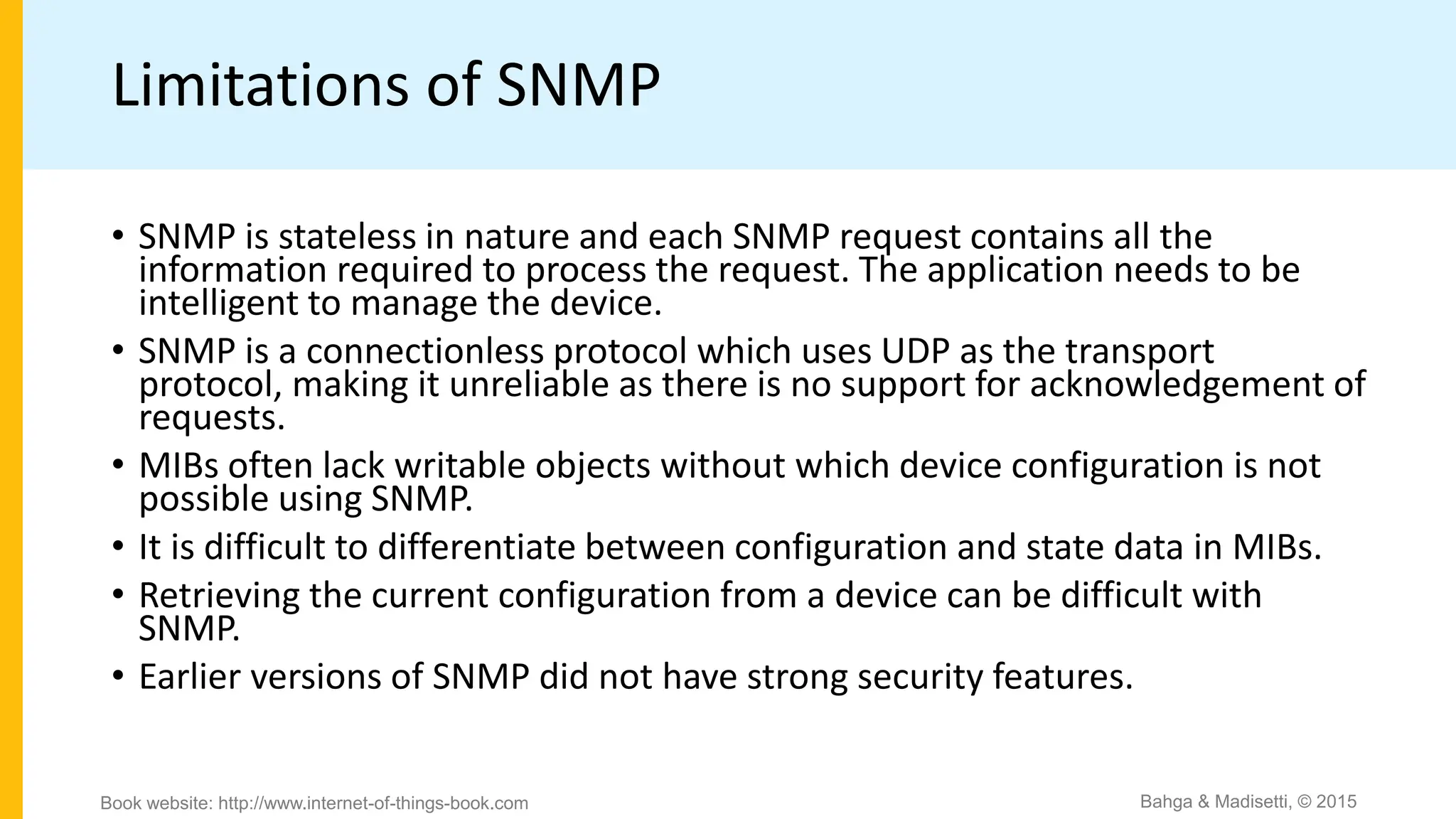 Limitations of SNMP

• SNMP is stateless in nature and each SNMP request contains all the information required to process the request. The application needs to be intelligent to manage the device.
• SNMP is a connectionless protocol which uses UDP as the transport protocol, making it unreliable as there is no support for acknowledgement of requests.
• MIBs often lack writable objects without which device configuration is not possible using SNMP.
• It is difficult to differentiate between configuration and state data in MIBs.
• Retrieving the current configuration from a device can be difficult with SNMP.
• Earlier versions of SNMP did not have strong security features.

Book website: http://www.internet-of-things-book.com

Bahga & Madisetti, © 2015